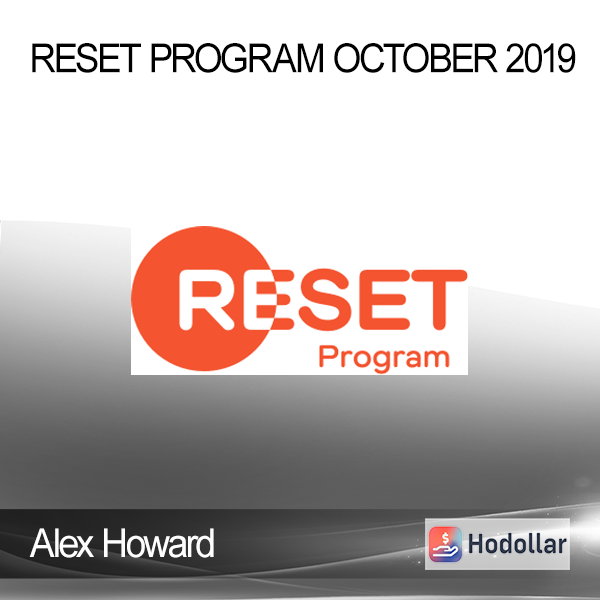 RESET PROGRAM OCTOBER 2019

RESET
Program

Alex Howard

Hodollar